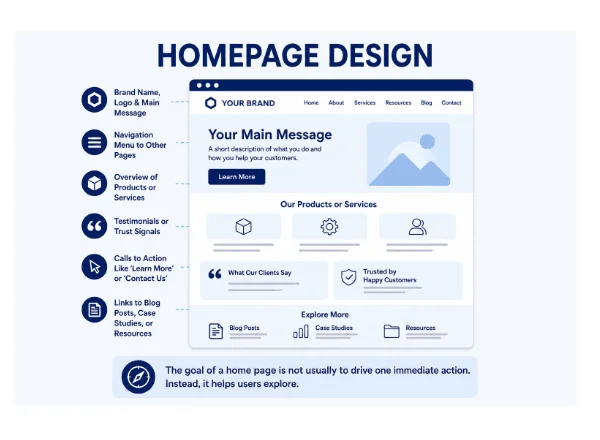 HOMEPAGE DESIGN

Brand Name, Logo & Main Message

Navigation Menu to Other Pages

Overview of Products or Services

Testimonials or Trust Signals

Calls to Action Like 'Learn More' or 'Contact Us'

Links to Blog Posts, Case Studies, or Resources

YOUR BRAND

Home About Services Resources Blog Contact

Your Main Message

A short description of what you do and how you help your customers.

Learn More

Our Products or Services

What Our Clients Say

Trusted by Happy Customers

Explore More

Blog Posts

Case Studies

Resources

The goal of a home page is not usually to drive one immediate action. Instead, it helps users explore.